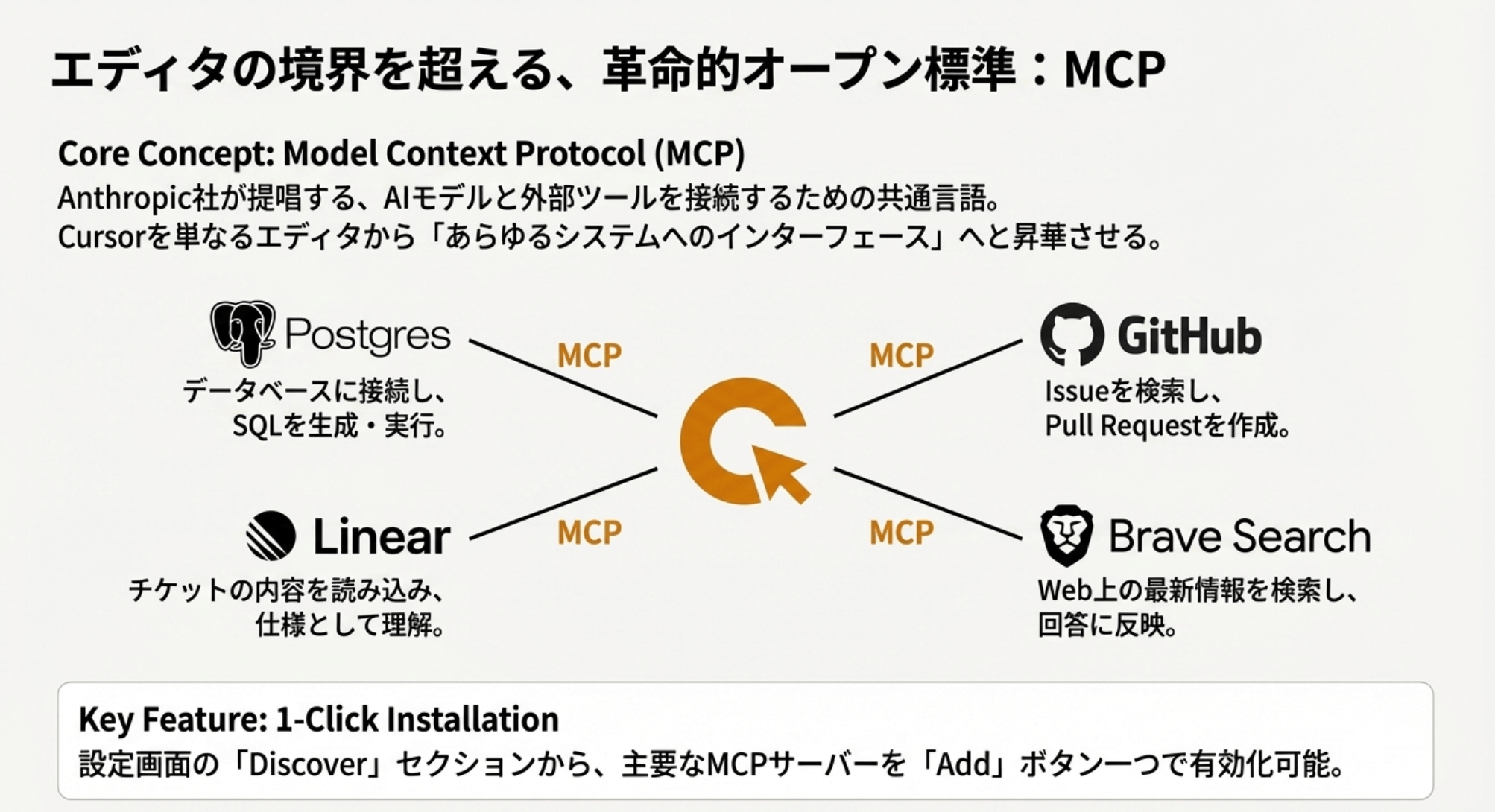 エディタの境界を超える、革命的オープン標準：MCP

Core Concept: Model Context Protocol (MCP)
Anthropic社が提唱する、AIモデルと外部ツールを接続するための共通言語。
Cursorを単なるエディタから「あらゆるシステムへのインターフェース」へと昇華させる。

Postgres
データベースに接続し、SQLを生成・実行。

MCP

MCP

GitHub
Issueを検索し、Pull Requestを作成。

Linear
チケットの内容を読み込み、仕様として理解。

MCP

MCP

Brave Search
Web上の最新情報を検索し、回答に反映。

Key Feature: 1-Click Installation
設定画面の「Discover」セクションから、主要なMCPサーバーを「Add」ボタン一つで有効化可能。